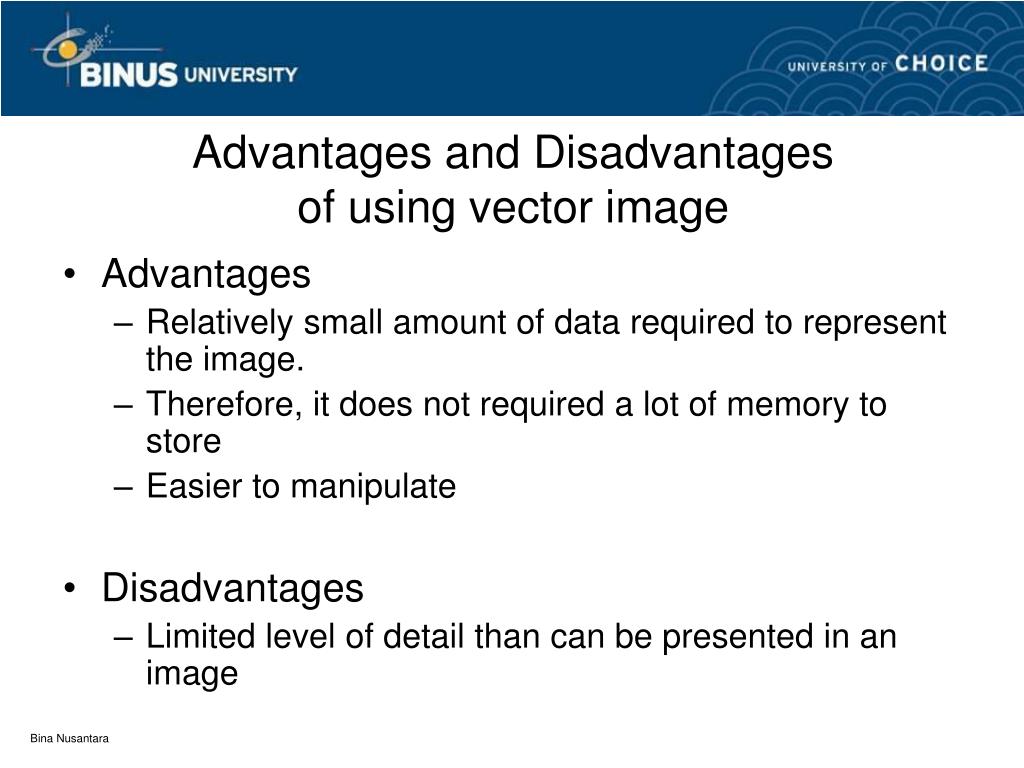 BINUS UNIVERSITY

UNIVERSITY OF CHOICE

Advantages and Disadvantages of using vector image

• Advantages
– Relatively small amount of data required to represent the image.
– Therefore, it does not required a lot of memory to store
– Easier to manipulate

• Disadvantages
– Limited level of detail than can be presented in an image

Bina Nusantara